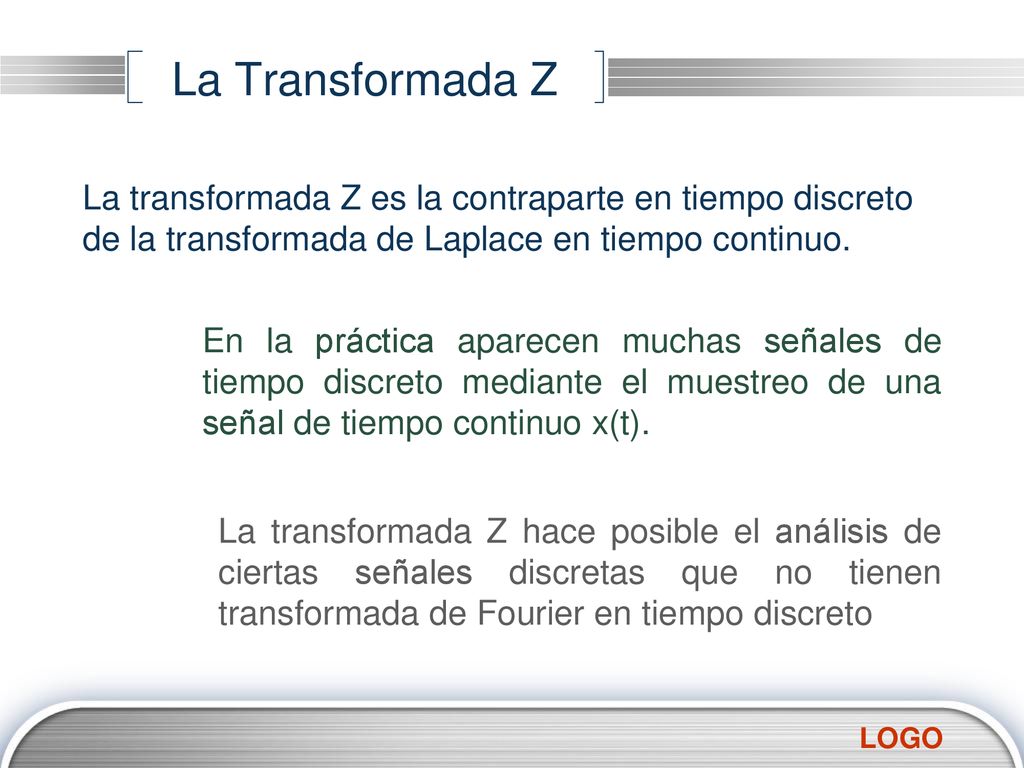 La Transformada Z

La transformada Z es la contraparte en tiempo discreto de la transformada de Laplace en tiempo continuo.

En la práctica aparecen muchas señales de tiempo discreto mediante el muestreo de una señal de tiempo continuo x(t).

La transformada Z hace posible el análisis de ciertas señales discretas que no tienen transformada de Fourier en tiempo discreto

LOGO